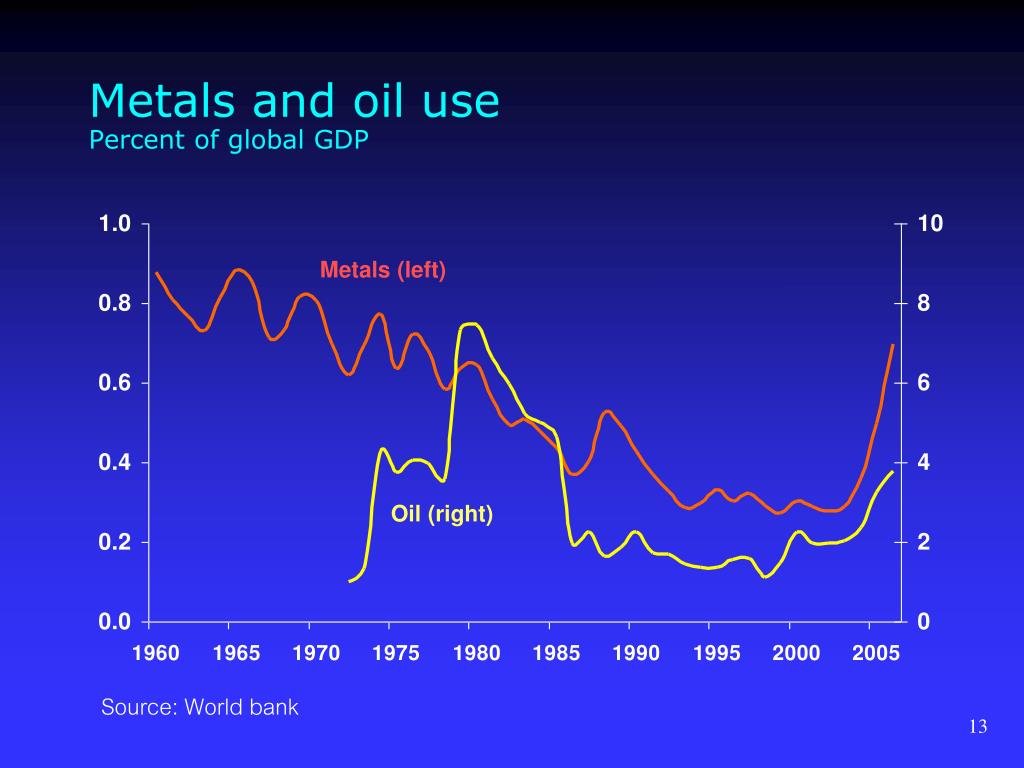 Metals and oil use
Percent of global GDP

1.0
0.8
0.6
0.4
0.2
0.0

10
8
6
4
2
0

Metals (left)

Oil (right)

1960 1965 1970 1975 1980 1985 1990 1995 2000 2005

Source: World bank

13